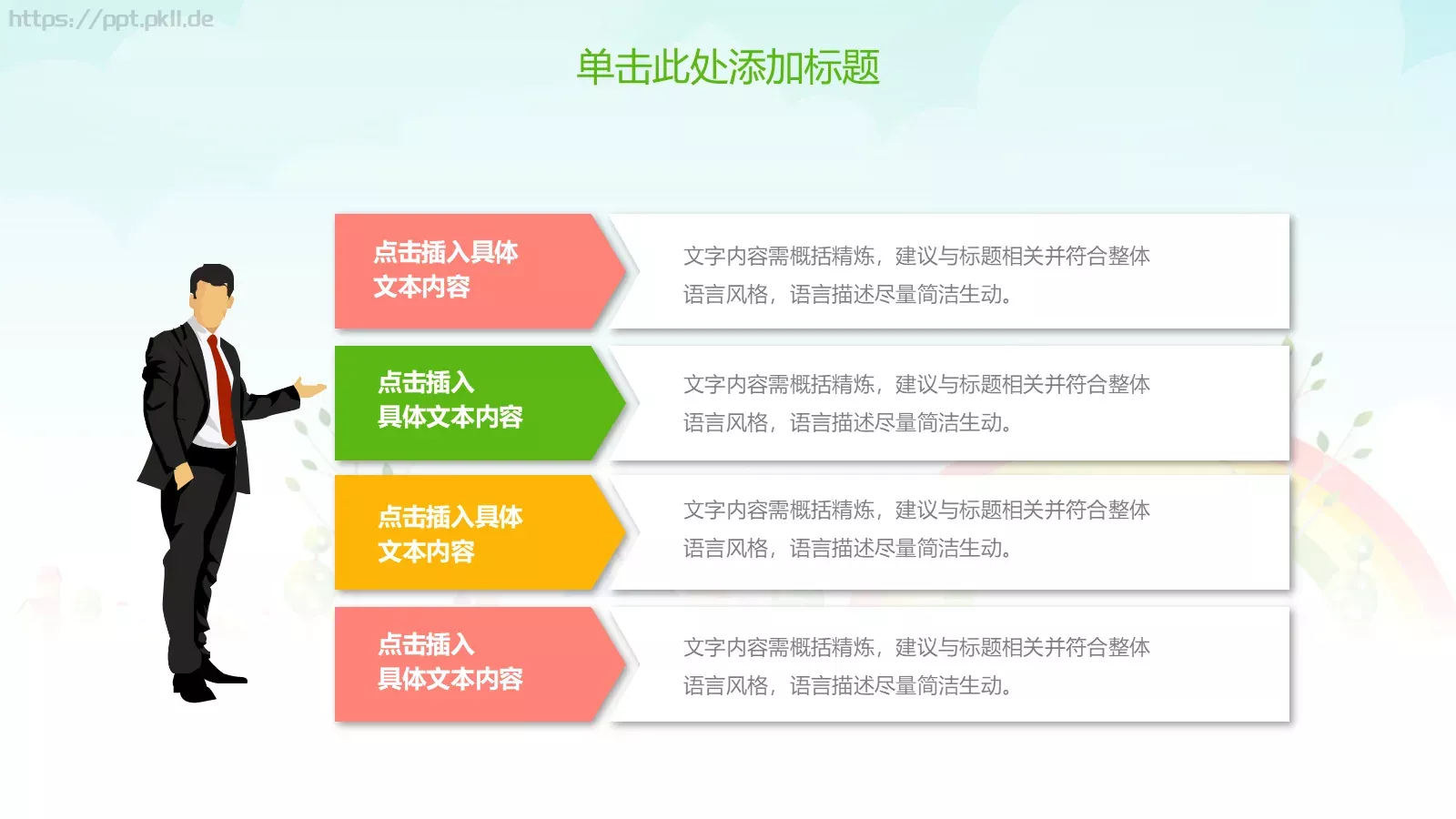 https://ppt.pkll.de

单击此处添加标题

点击插入具体文本内容

文字内容需概括精炼，建议与标题相关并符合整体语言风格，语言描述尽量简洁生动。

点击插入具体文本内容

文字内容需概括精炼，建议与标题相关并符合整体语言风格，语言描述尽量简洁生动。

点击插入具体文本内容

文字内容需概括精炼，建议与标题相关并符合整体语言风格，语言描述尽量简洁生动。

点击插入具体文本内容

文字内容需概括精炼，建议与标题相关并符合整体语言风格，语言描述尽量简洁生动。